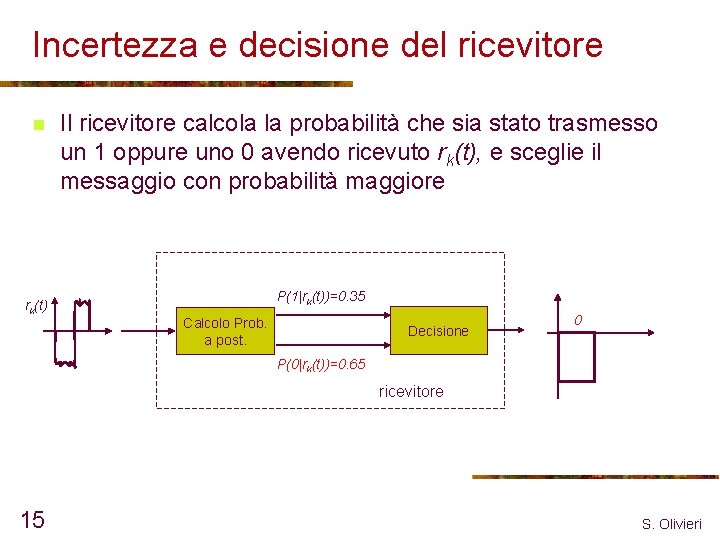 Incertezza e decisione del ricevitore

Il ricevitore calcola la probabilità che sia stato trasmesso un 1 oppure uno 0 avendo ricevuto $r_k(t)$, e sceglie il messaggio con probabilità maggiore

$r_k(t)$

Calcolo Prob. a post.

$P(1|r_k(t))=0.35$

$P(0|r_k(t))=0.65$

Decisione

ricevitore

0

15

S. Olivieri